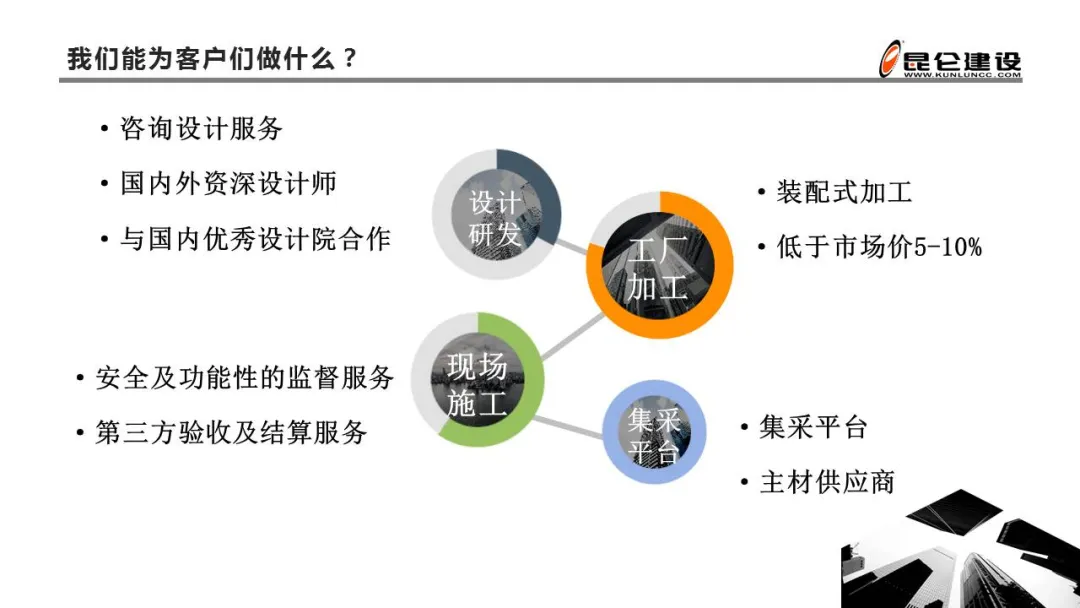 我们能为客户们做什么？

昆仑建设
WWW.KUNLUNCC.COM

• 咨询设计服务
• 国内外资深设计师
• 与国内优秀设计院合作

设计研发

工厂加工

• 装配式加工
• 低于市场价5-10%

现场施工

• 安全及功能性的监督服务
• 第三方验收及结算服务

集采平台

• 集采平台
• 主材供应商